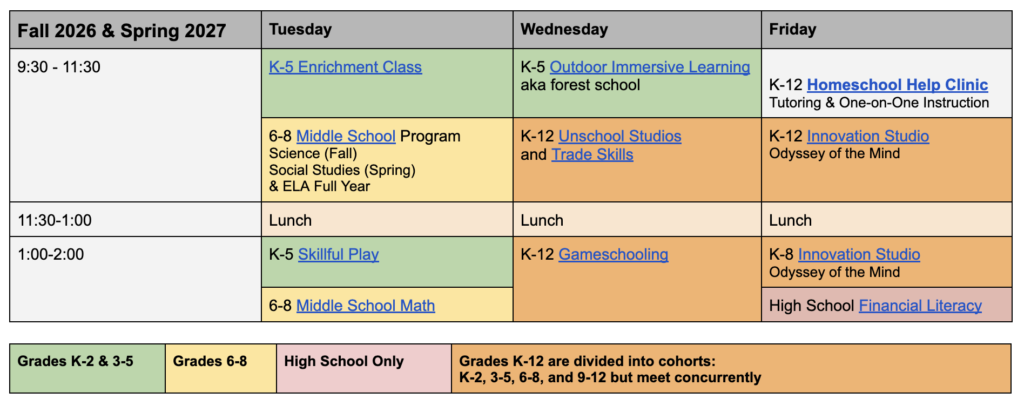 | Fall 2026 & Spring 2027 | Tuesday | Wednesday | Friday |
|---|---|---|---|
| 9:30 - 11:30 | K-5 Enrichment Class | K-5 Outdoor Immersive Learning aka forest school | K-12 Homeschool Help Clinic Tutoring & One-on-One Instruction |
| | 6-8 Middle School Program Science (Fall) Social Studies (Spring) & ELA Full Year | K-12 Unschool Studios and Trade Skills | K-12 Innovation Studio Odyssey of the Mind |
| 11:30-1:00 | Lunch | Lunch | Lunch |
| 1:00-2:00 | K-5 Skillful Play | K-12 Gameschooling | K-8 Innovation Studio Odyssey of the Mind |
| | 6-8 Middle School Math | | High School Financial Literacy |

| Grades K-2 & 3-5 | Grades 6-8 | High School Only | Grades K-12 are divided into cohorts: K-2, 3-5, 6-8, and 9-12 but meet concurrently |
|---|---|---|---|